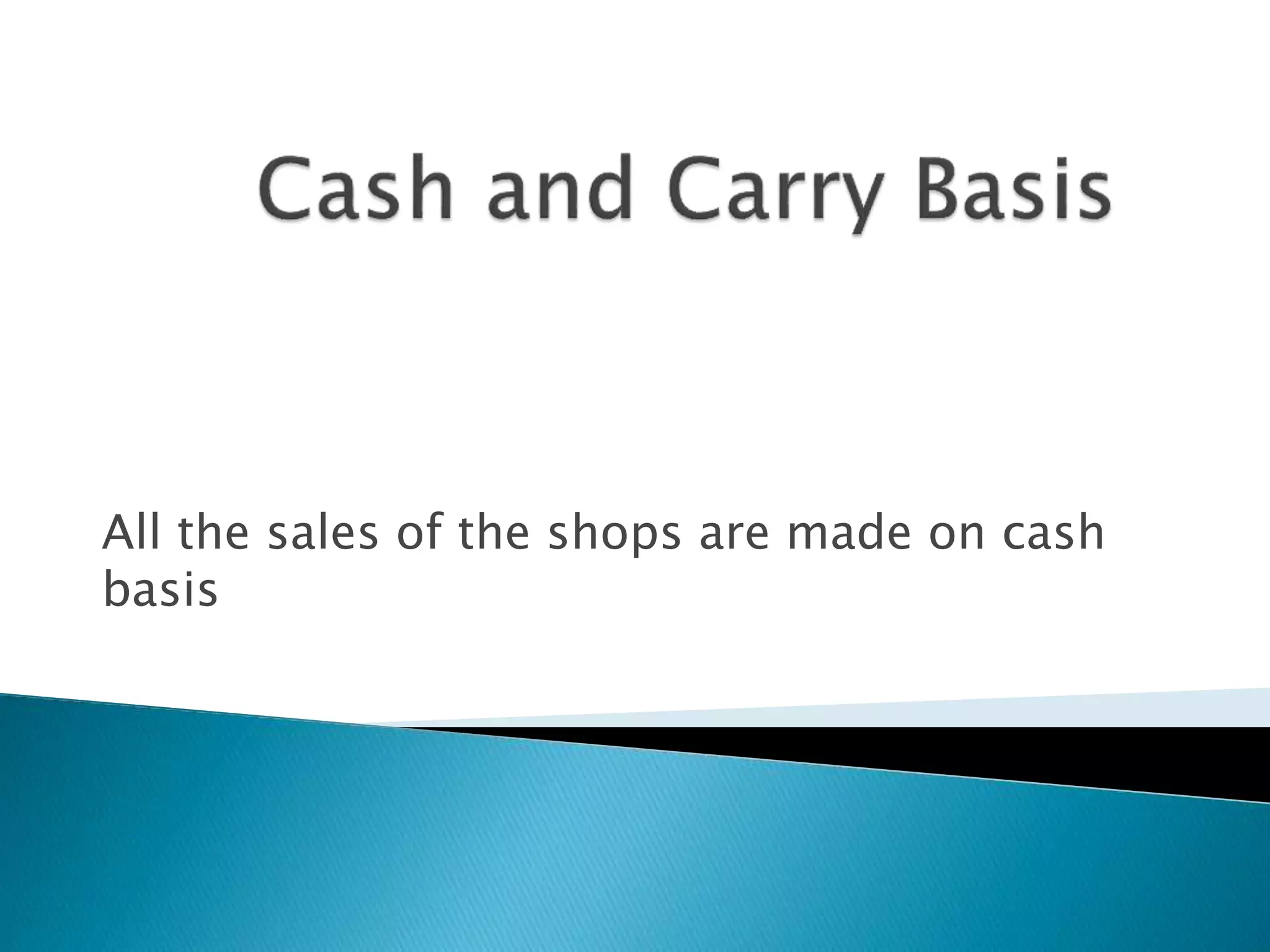 Cash and Carry Basis

All the sales of the shops are made on cash basis